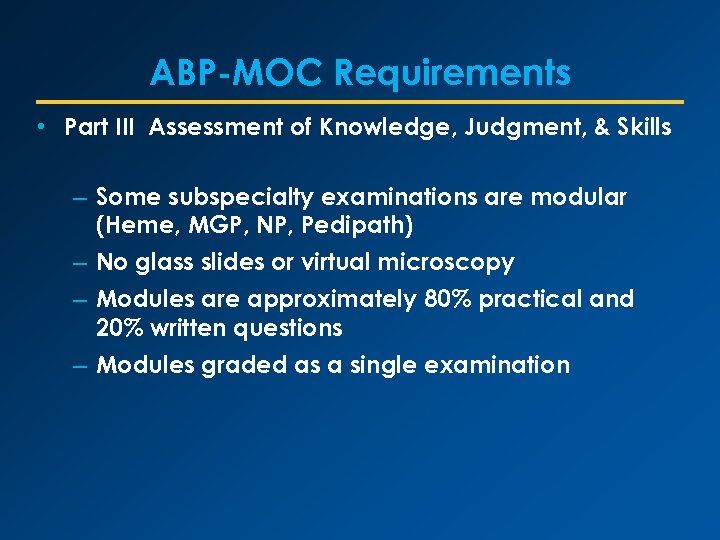 ABP-MOC Requirements

• Part III Assessment of Knowledge, Judgment, & Skills

– Some subspecialty examinations are modular (Heme, MGP, NP, Pedipath)
– No glass slides or virtual microscopy
– Modules are approximately 80% practical and 20% written questions
– Modules graded as a single examination